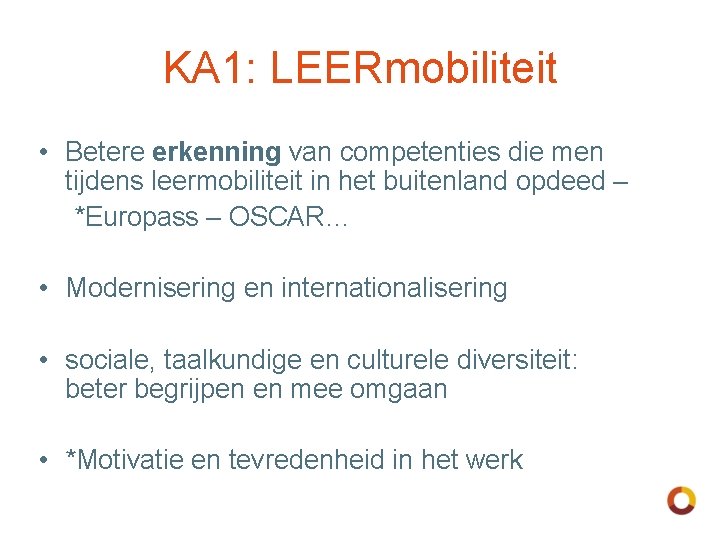 KA1: LEERmobiliteit

• Betere erkenning van competenties die men tijdens leermobiliteit in het buitenland opdeed – *Europass – OSCAR…

• Modernisering en internationalisering

• sociale, taalkundige en culturele diversiteit: beter begrijpen en mee omgaan

• *Motivatie en tevredenheid in het werk